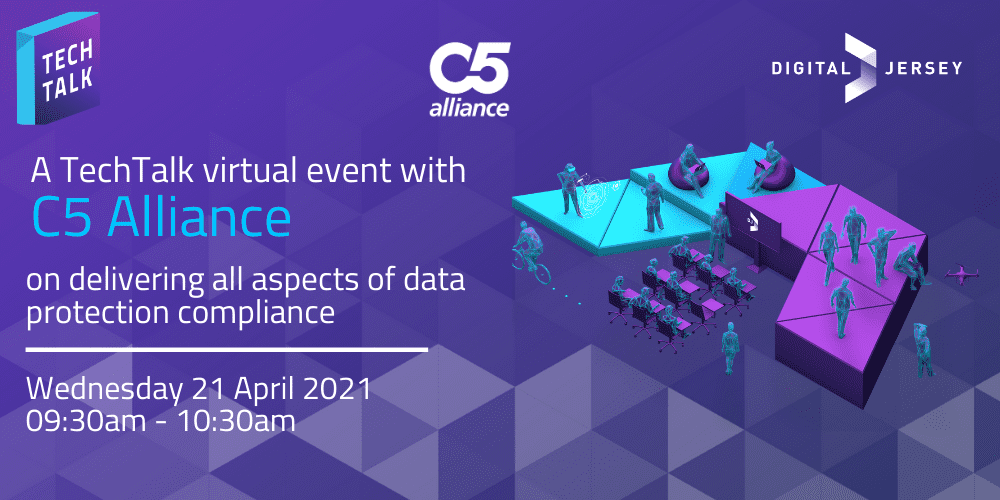 TECH TALK

C5 alliance

DIGITAL JERSEY

A TechTalk virtual event with
C5 Alliance

on delivering all aspects of data protection compliance

Wednesday 21 April 2021
09:30am - 10:30am